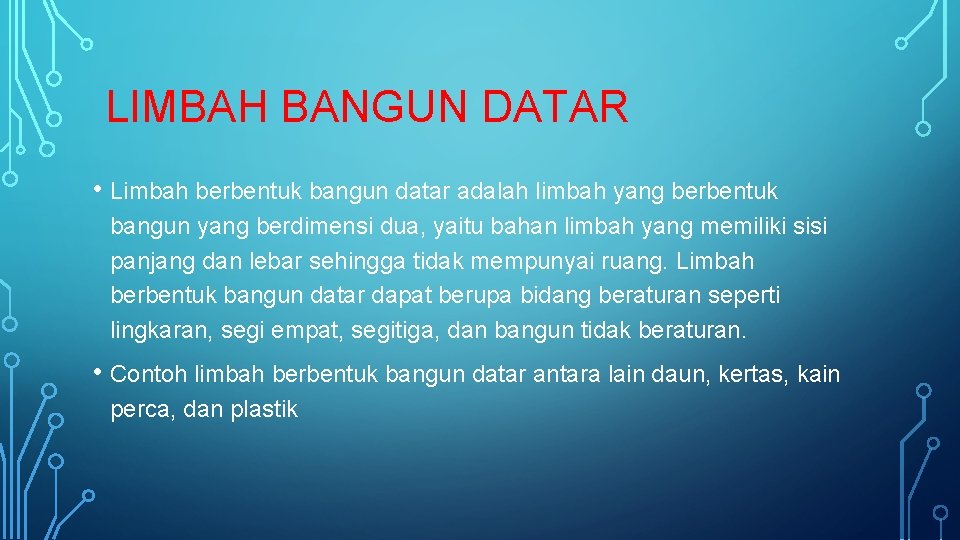 LIMBAH BANGUN DATAR

• Limbah berbentuk bangun datar adalah limbah yang berbentuk bangun yang berdimensi dua, yaitu bahan limbah yang memiliki sisi panjang dan lebar sehingga tidak mempunyai ruang. Limbah berbentuk bangun datar dapat berupa bidang beraturan seperti lingkaran, segi empat, segitiga, dan bangun tidak beraturan.

• Contoh limbah berbentuk bangun datar antara lain daun, kertas, kain perca, dan plastik